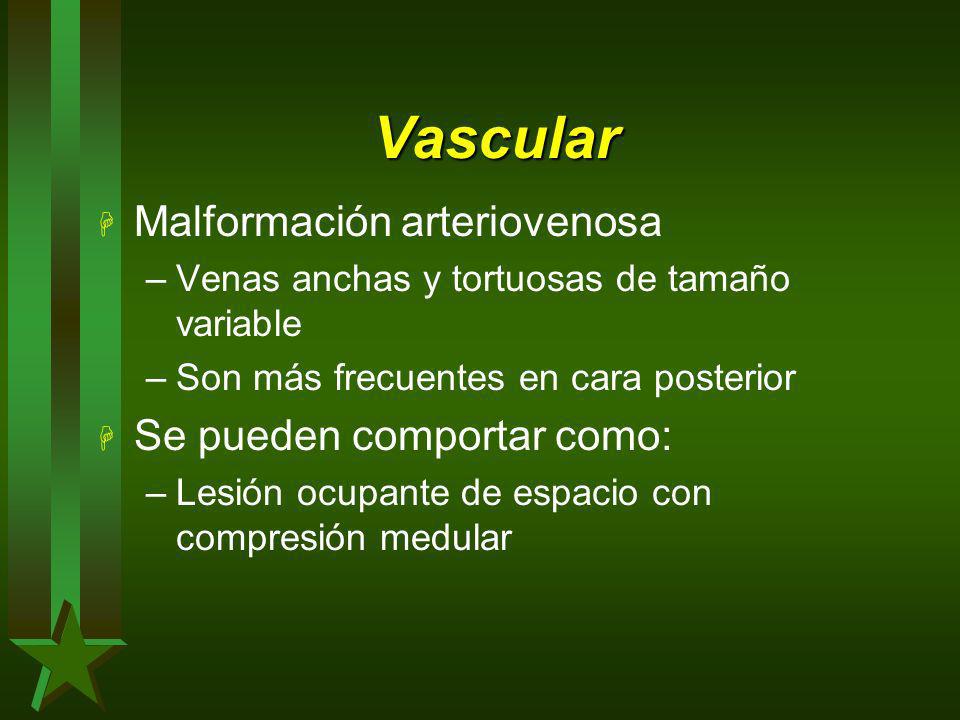 Vascular

Malformación arteriovenosa

– Venas anchas y tortuosas de tamaño variable

– Son más frecuentes en cara posterior

Se pueden comportar como:

– Lesión ocupante de espacio con compresión medular